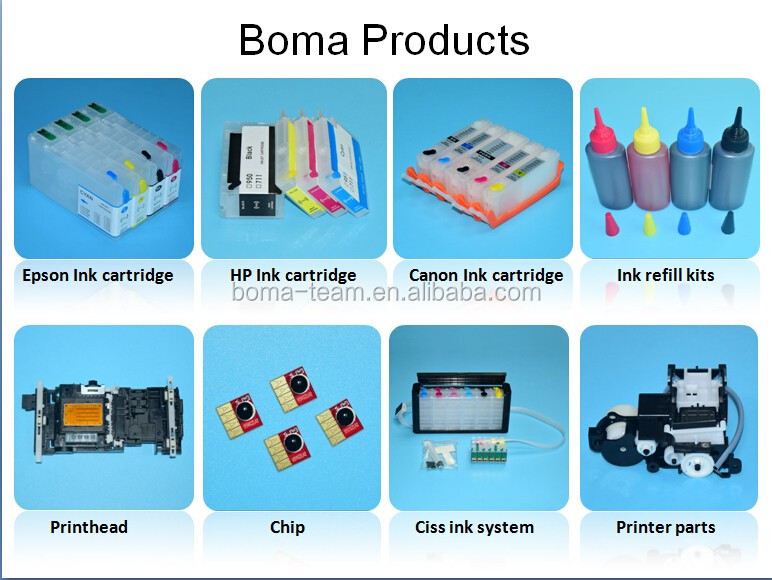 Boma Products

CYAN

Black

950

711

Cyan

Epson Ink cartridge

HP Ink cartridge

Canon Ink cartridge

Ink refill kits

boma-team.en.alibaba.com

Printhead

Chip

Ciss ink system

Printer parts